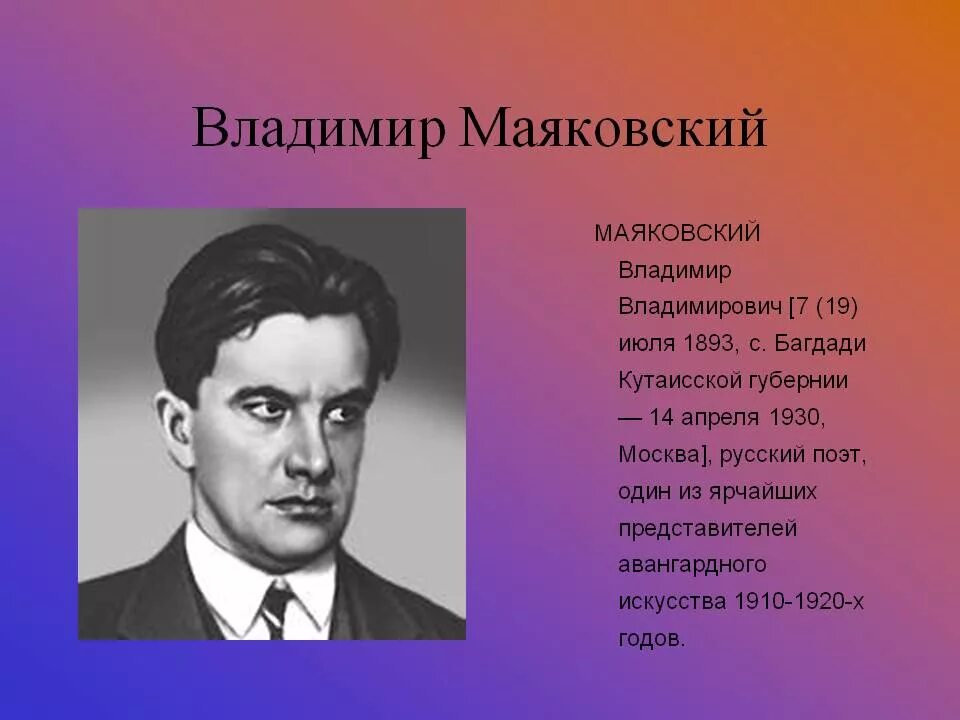 Владимир Маяковский

МАЯКОВСКИЙ Владимир Владимирович [7 (19) июля 1893, с. Багдади Кутаисской губернии — 14 апреля 1930, Москва], русский поэт, один из ярчайших представителей авангардного искусства 1910-1920-х годов.